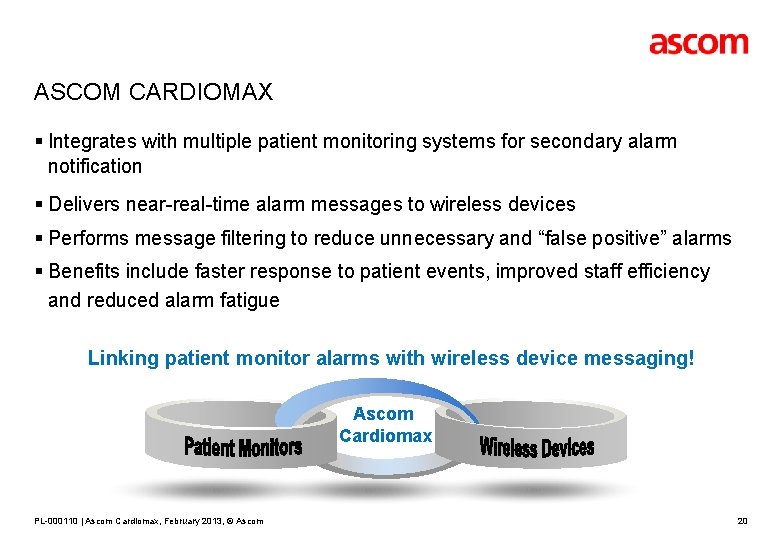 ascom

ASCOM CARDIOMAX

▪ Integrates with multiple patient monitoring systems for secondary alarm notification

▪ Delivers near-real-time alarm messages to wireless devices

▪ Performs message filtering to reduce unnecessary and “false positive” alarms

▪ Benefits include faster response to patient events, improved staff efficiency and reduced alarm fatigue

Linking patient monitor alarms with wireless device messaging!

Patient Monitors

Ascom Cardiomax

Wireless Devices

PL-000110 | Ascom Cardiomax, February 2013, © Ascom

20